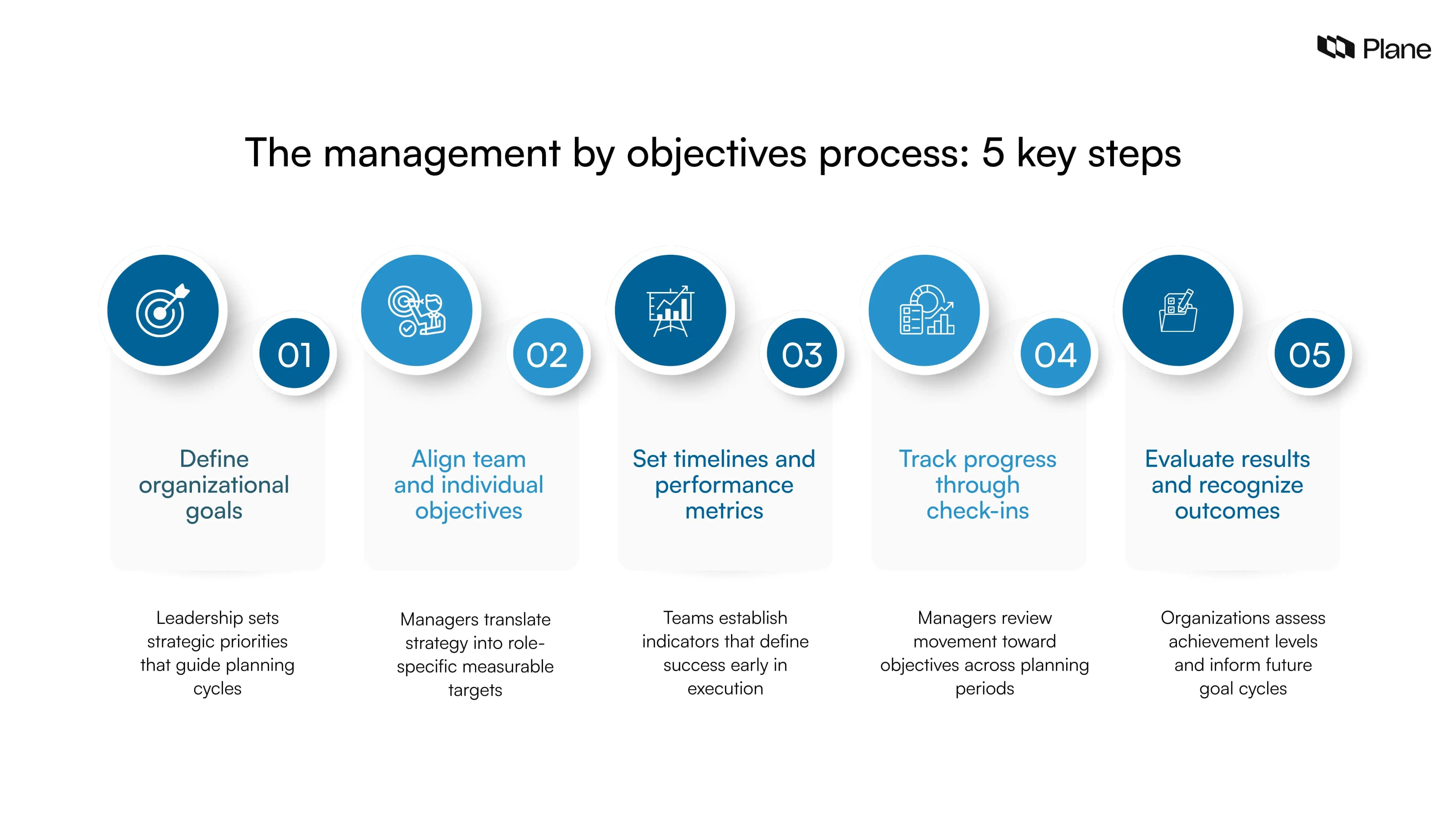 Plane

The management by objectives process: 5 key steps

01

Define organizational goals

Leadership sets strategic priorities that guide planning cycles

02

Align team and individual objectives

Managers translate strategy into role-specific measurable targets

03

Set timelines and performance metrics

Teams establish indicators that define success early in execution

04

Track progress through check-ins

Managers review movement toward objectives across planning periods

05

Evaluate results and recognize outcomes

Organizations assess achievement levels and inform future goal cycles